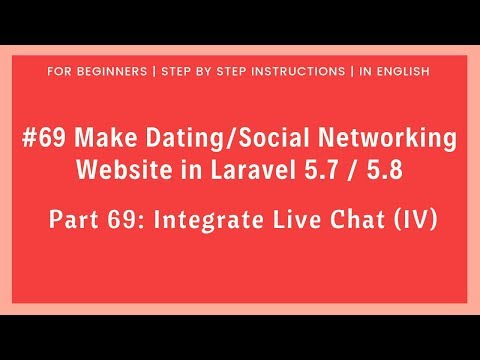 FOR BEGINNERS | STEP BY STEP INSTRUCTIONS | IN ENGLISH

#69 Make Dating/Social Networking Website in Laravel 5.7 / 5.8

Part 69: Integrate Live Chat (IV)